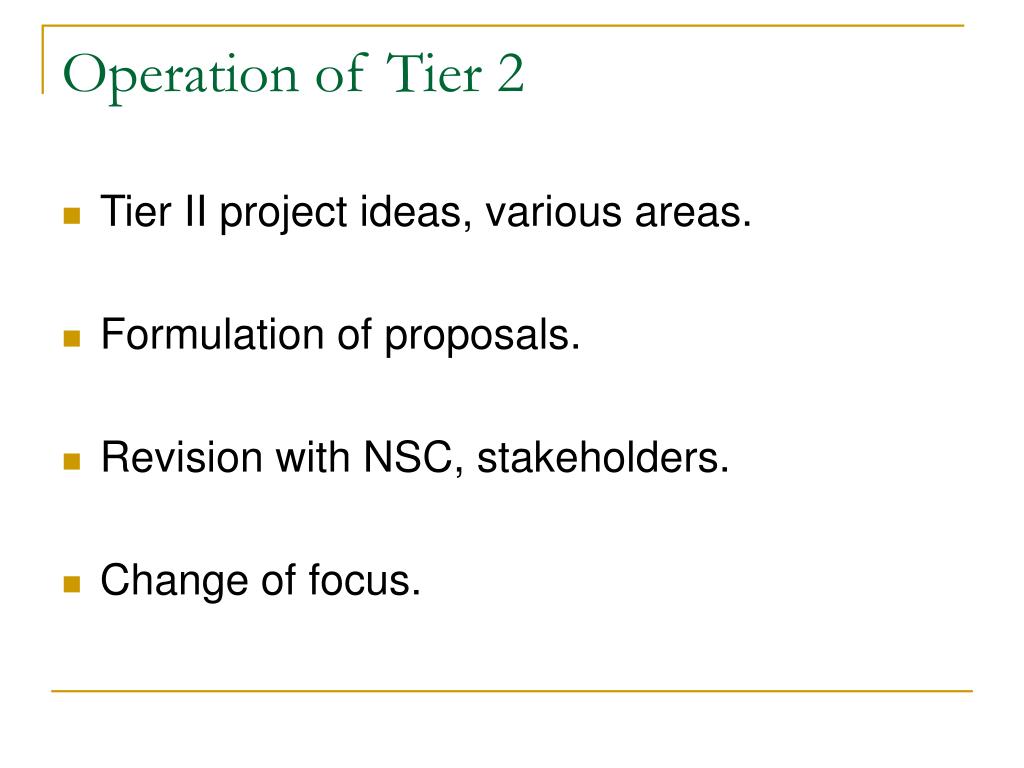 Operation of Tier 2

Tier II project ideas, various areas.

Formulation of proposals.

Revision with NSC, stakeholders.

Change of focus.